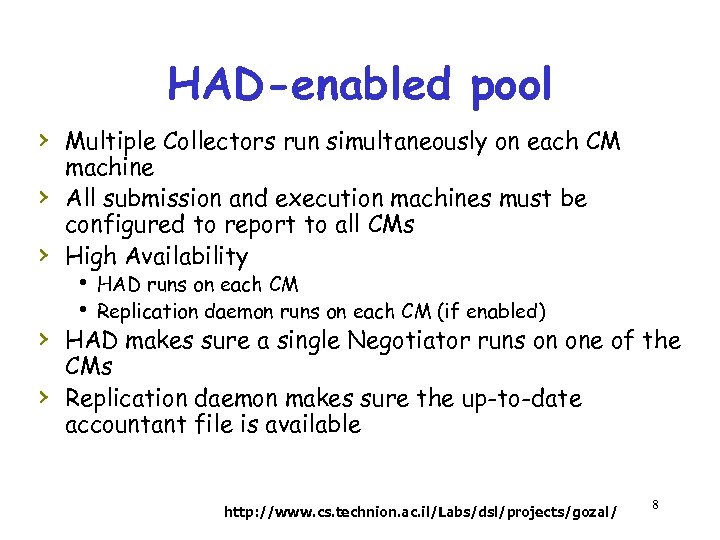 HAD-enabled pool

› Multiple Collectors run simultaneously on each CM machine
› All submission and execution machines must be configured to report to all CMs
› High Availability
• HAD runs on each CM
• Replication daemon runs on each CM (if enabled)
› HAD makes sure a single Negotiator runs on one of the CMs
› Replication daemon makes sure the up-to-date accountant file is available

http://www.cs.technion.ac.il/Labs/dsl/projects/gozal/

8